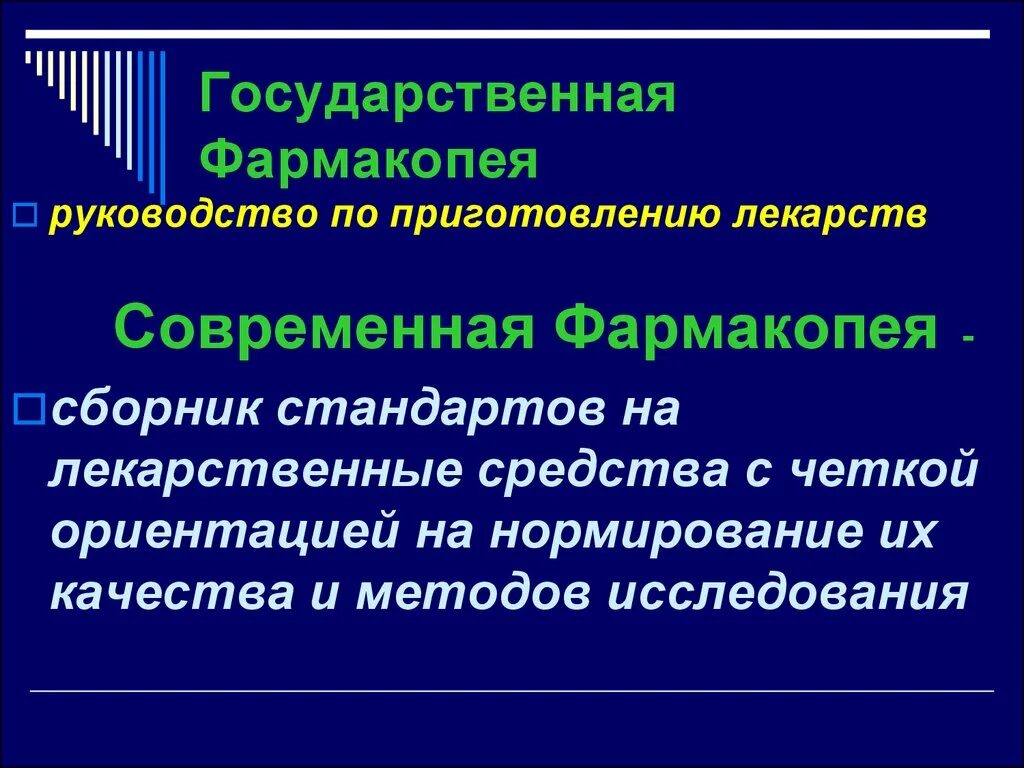 Государственная Фармакопея

руководство по приготовлению лекарств

Современная Фармакопея -

сборник стандартов на лекарственные средства с четкой ориентацией на нормирование их качества и методов исследования